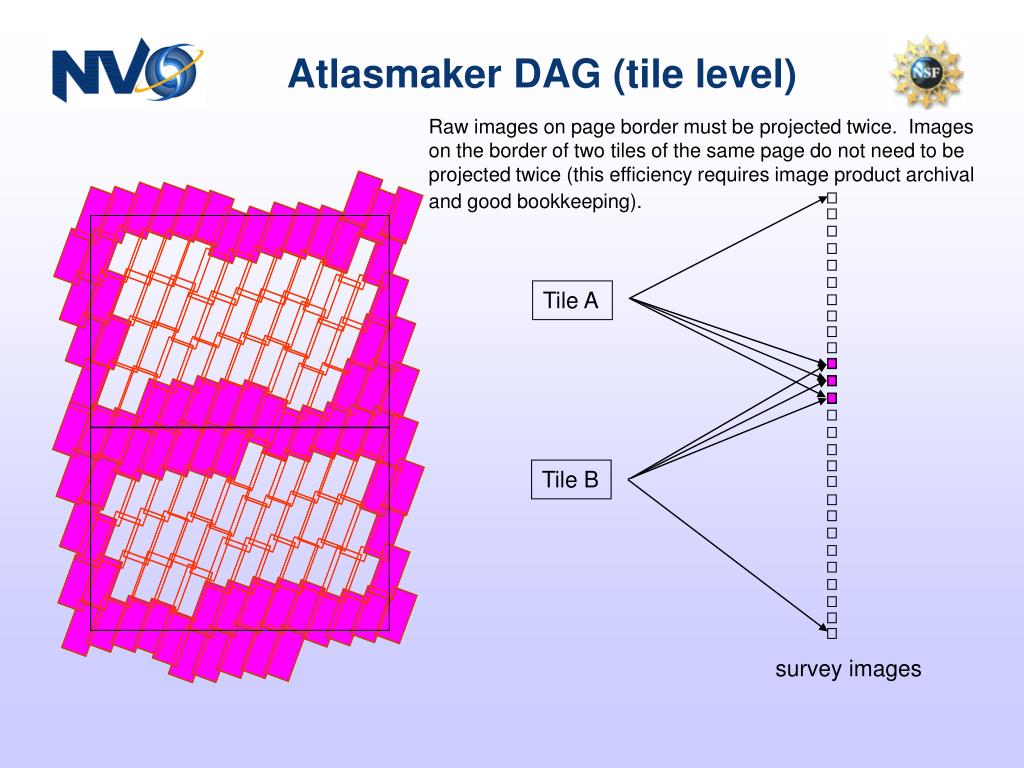 NVO

Atlasmaker DAG (tile level)

NSF

Raw images on page border must be projected twice. Images on the border of two tiles of the same page do not need to be projected twice (this efficiency requires image product archival and good bookkeeping).

Tile A

Tile B

survey images